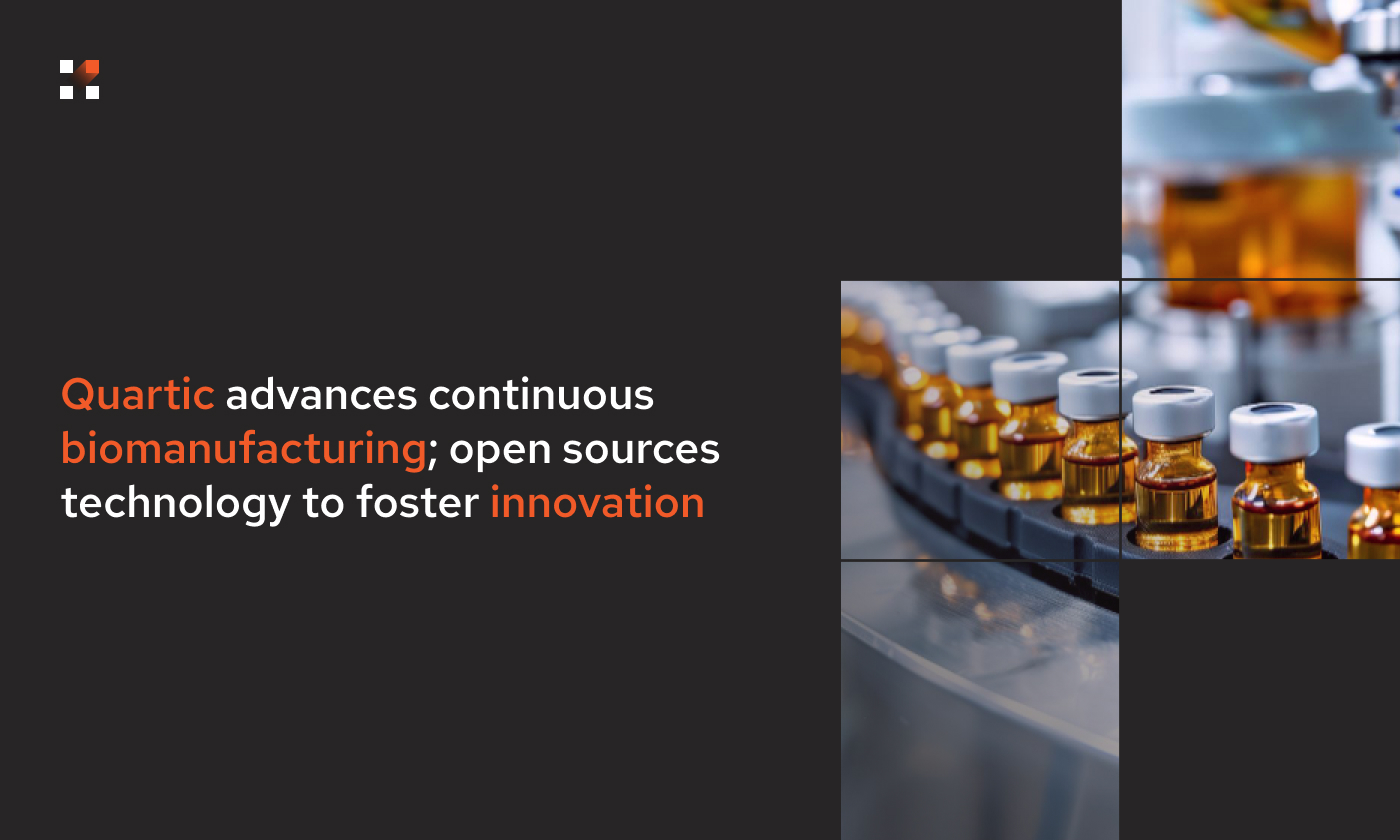 Quartic advances continuous biomanufacturing; open sources technology to foster innovation